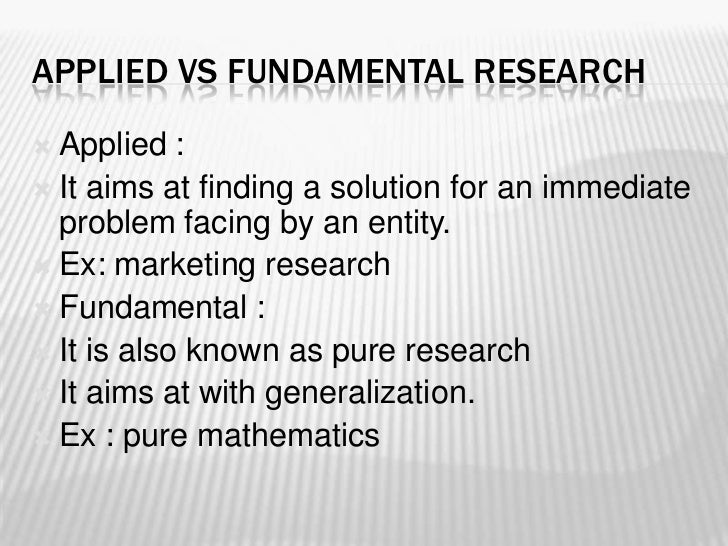 APPLIED VS FUNDAMENTAL RESEARCH

Applied :

It aims at finding a solution for an immediate problem facing by an entity.

Ex: marketing research

Fundamental :

It is also known as pure research

It aims at with generalization.

Ex : pure mathematics